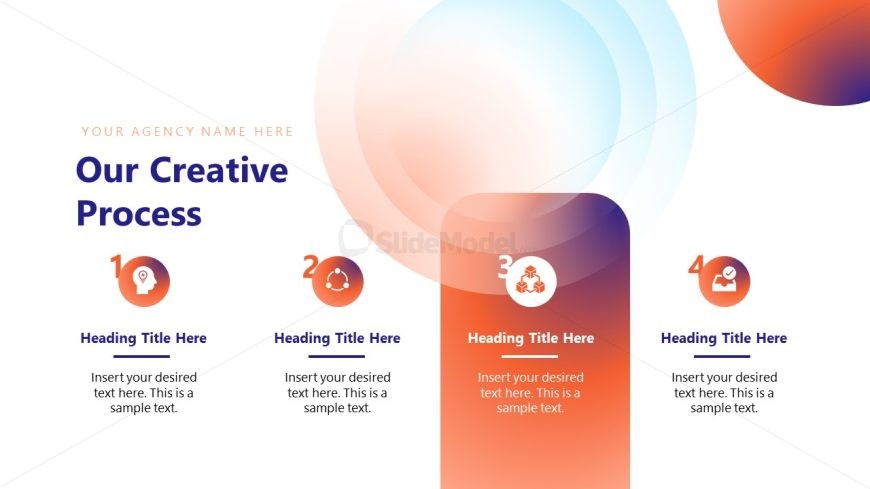 YOUR AGENCY NAME HERE

Our Creative Process

SlideModel

1

Heading Title Here

Insert your desired text here. This is a sample text.

2

Heading Title Here

Insert your desired text here. This is a sample text.

3

Heading Title Here

Insert your desired text here. This is a sample text.

4

Heading Title Here

Insert your desired text here. This is a sample text.